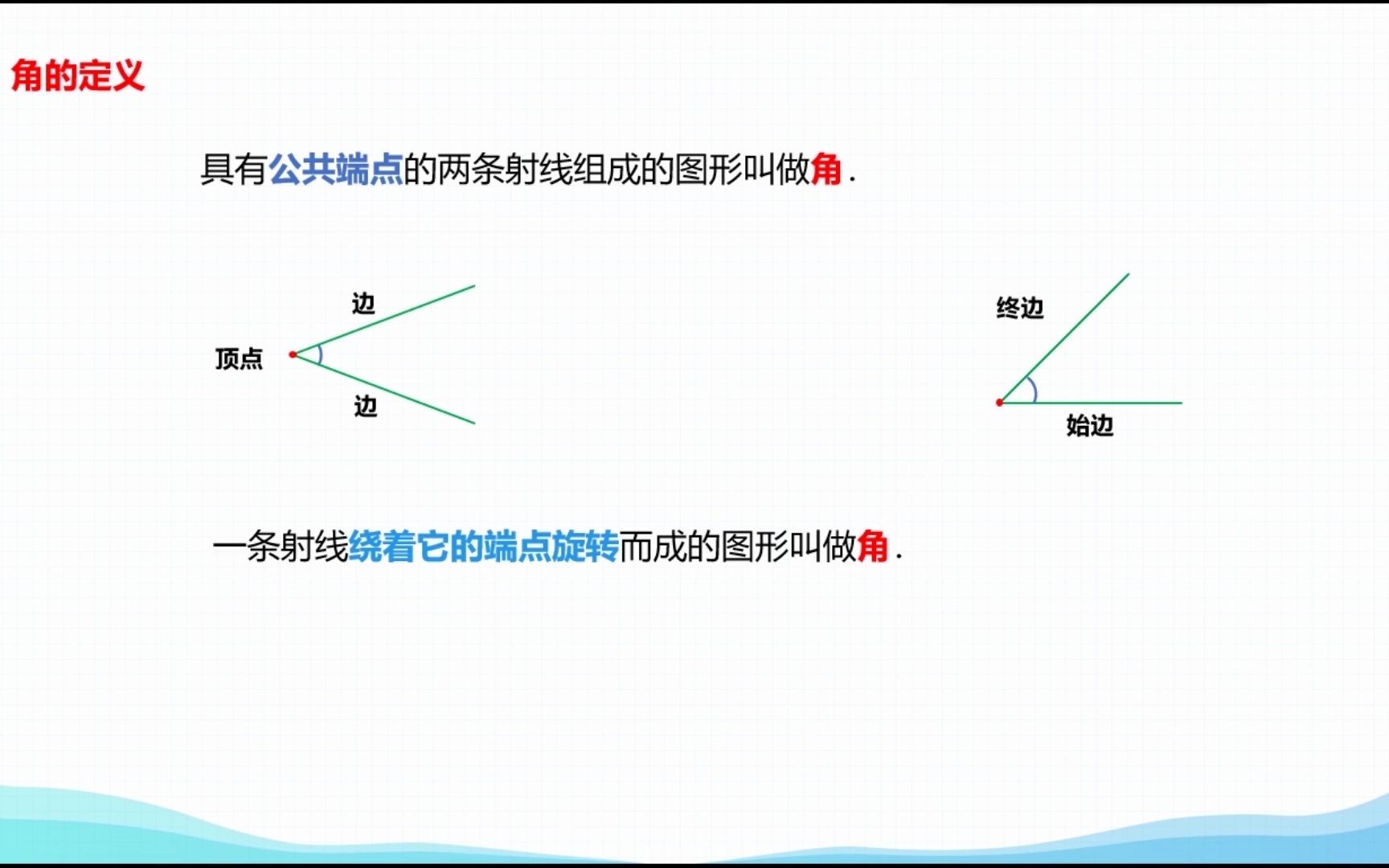 角的定义

具有公共端点的两条射线组成的图形叫做角.

边

顶点

边

终边

始边

一条射线绕着它的端点旋转而成的图形叫做角.